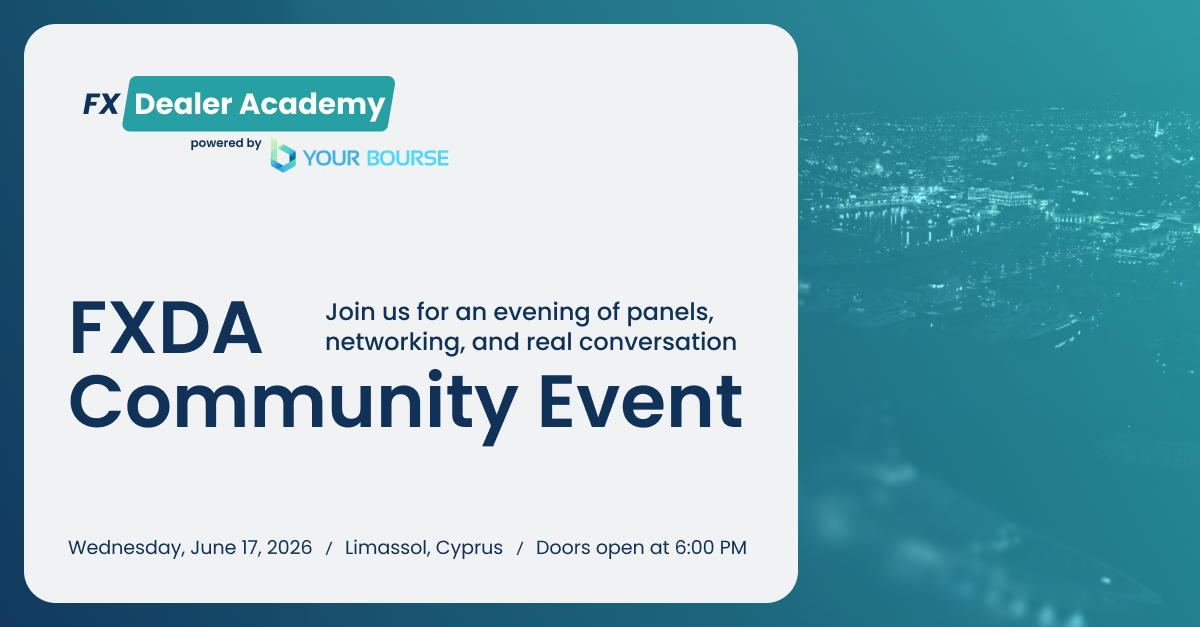 FX Dealer Academy
powered by YOUR BOURSE

FXDA Community Event

Join us for an evening of panels, networking, and real conversation

Wednesday, June 17, 2026 / Limassol, Cyprus / Doors open at 6:00 PM